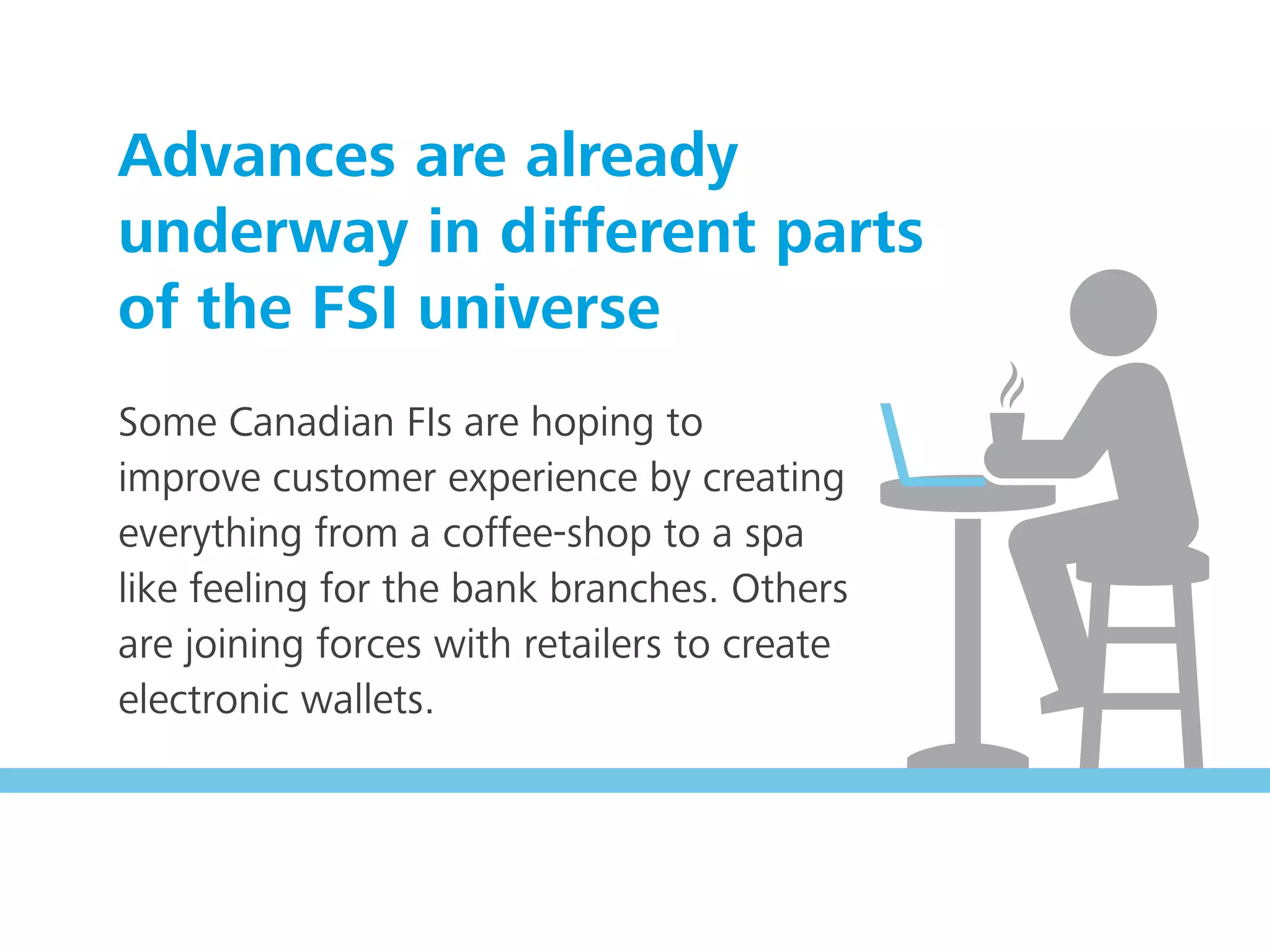 Advances are already underway in different parts of the FSI universe

Some Canadian FIs are hoping to improve customer experience by creating everything from a coffee-shop to a spa like feeling for the bank branches. Others are joining forces with retailers to create electronic wallets.